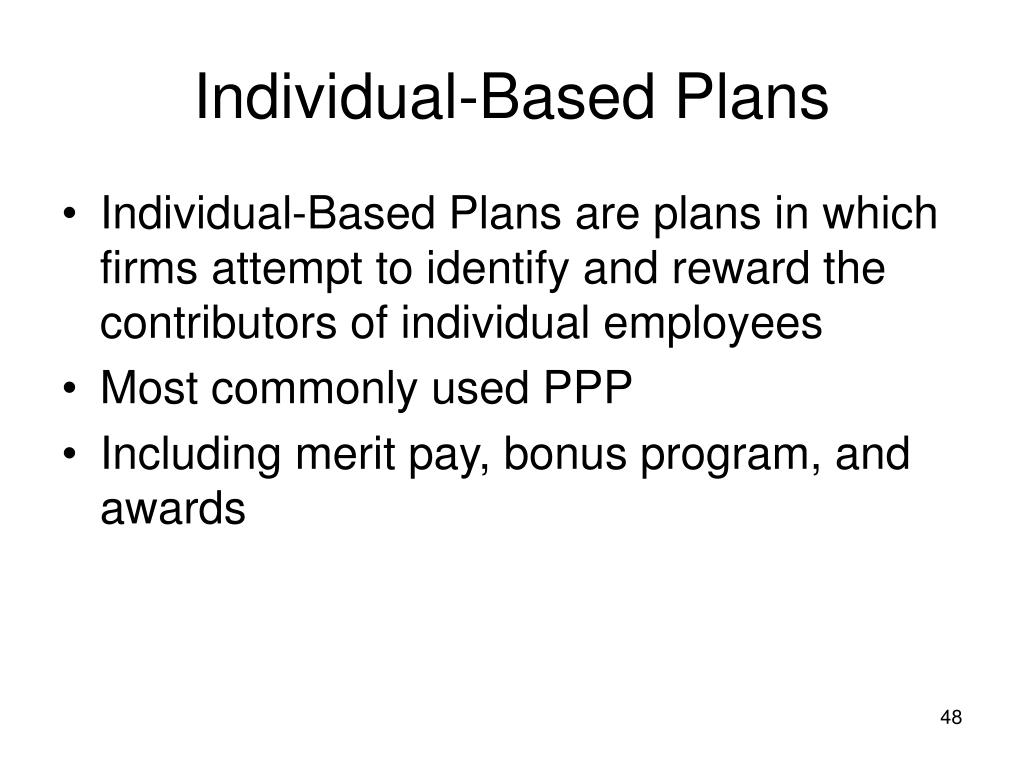 Individual-Based Plans

• Individual-Based Plans are plans in which firms attempt to identify and reward the contributors of individual employees
• Most commonly used PPP
• Including merit pay, bonus program, and awards

48